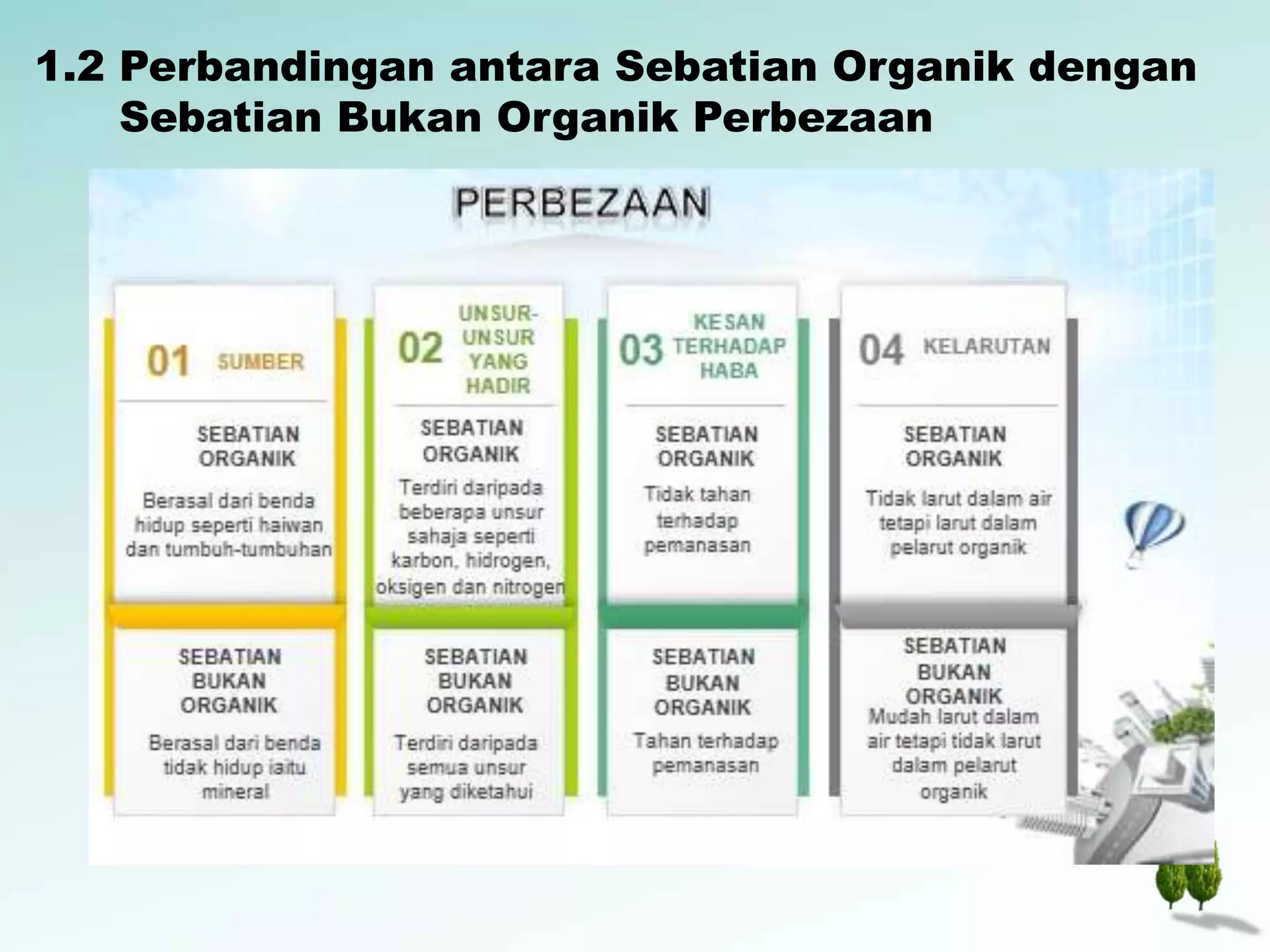 1.2 Perbandingan antara Sebatian Organik dengan Sebatian Bukan Organik Perbezaan

PERBEZAAN

01 SUMBER

SEBATIAN ORGANIK

Berasal dari benda hidup seperti haiwan dan tumbuh-tumbuhan

SEBATIAN BUKAN ORGANIK

Berasal dari benda tidak hidup iaitu mineral

02 UNSUR-UNSUR YANG HADIR

SEBATIAN ORGANIK

Terdiri daripada beberapa unsur sahaja seperti karbon, hidrogen, oksigen dan nitrogen

SEBATIAN BUKAN ORGANIK

Terdiri daripada semua unsur yang diketahui

03 KESAN TERHADAP HABA

SEBATIAN ORGANIK

Tidak tahan terhadap pemanasan

SEBATIAN BUKAN ORGANIK

Tahan terhadap pemanasan

04 KELARUTAN

SEBATIAN ORGANIK

Tidak larut dalam air tetapi larut dalam pelarut organik

SEBATIAN BUKAN ORGANIK

Mudah larut dalam air tetapi tidak larut dalam pelarut organik